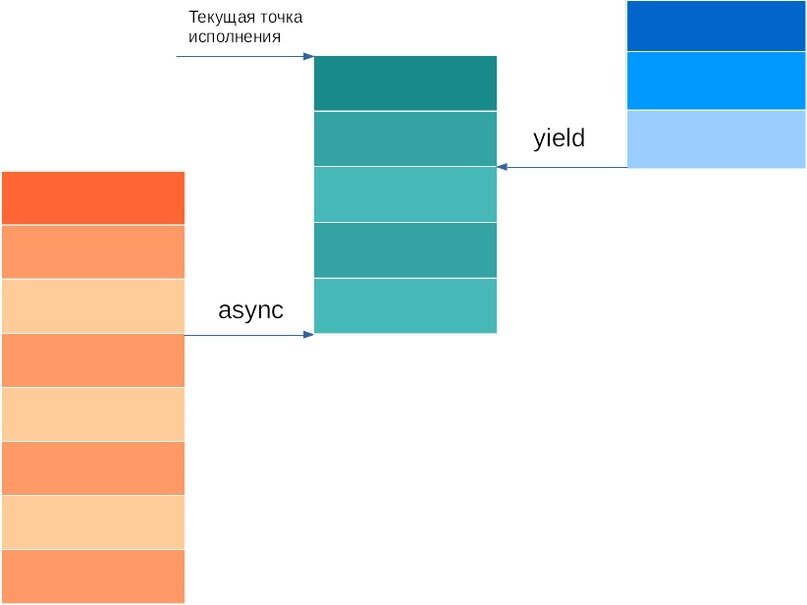 Текущая точка исполнения

yield

async